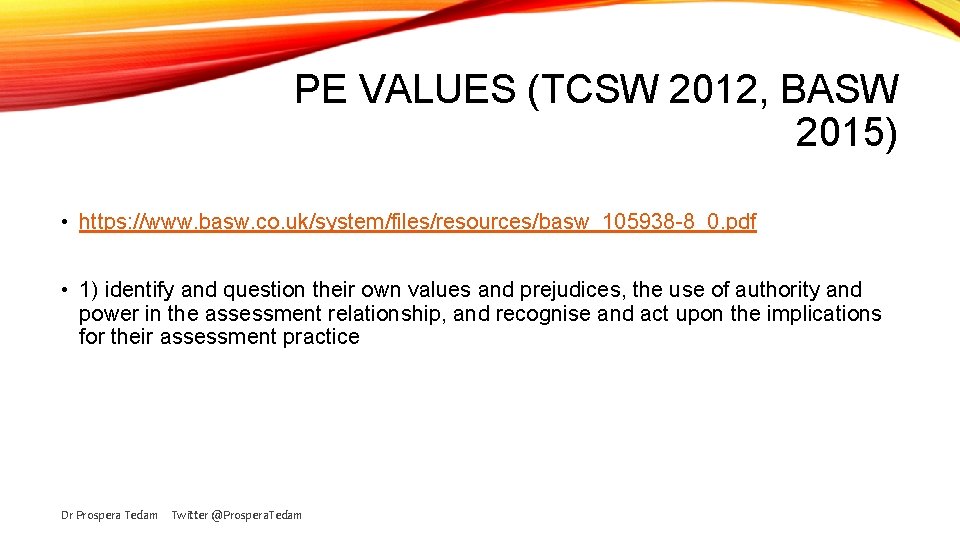 PE VALUES (TCSW 2012, BASW 2015)

• https://www.basw.co.uk/system/files/resources/basw_105938-8_0.pdf

• 1) identify and question their own values and prejudices, the use of authority and power in the assessment relationship, and recognise and act upon the implications for their assessment practice

Dr Prospera Tedam Twitter @ProsperaTedam